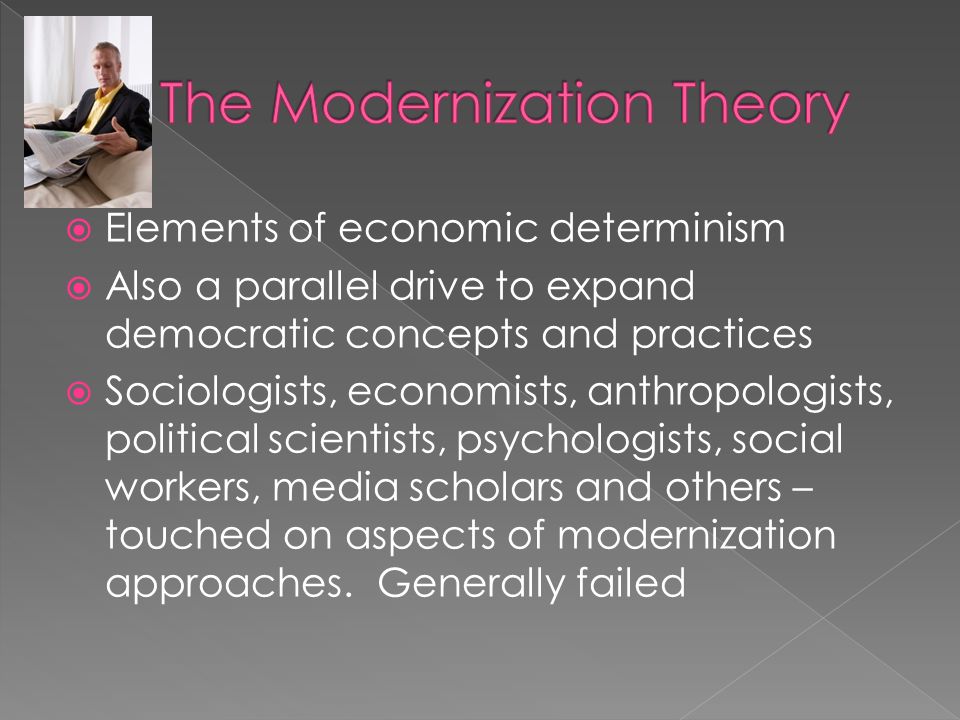 The Modernization Theory

Elements of economic determinism

Also a parallel drive to expand democratic concepts and practices

Sociologists, economists, anthropologists, political scientists, psychologists, social workers, media scholars and others – touched on aspects of modernization approaches. Generally failed